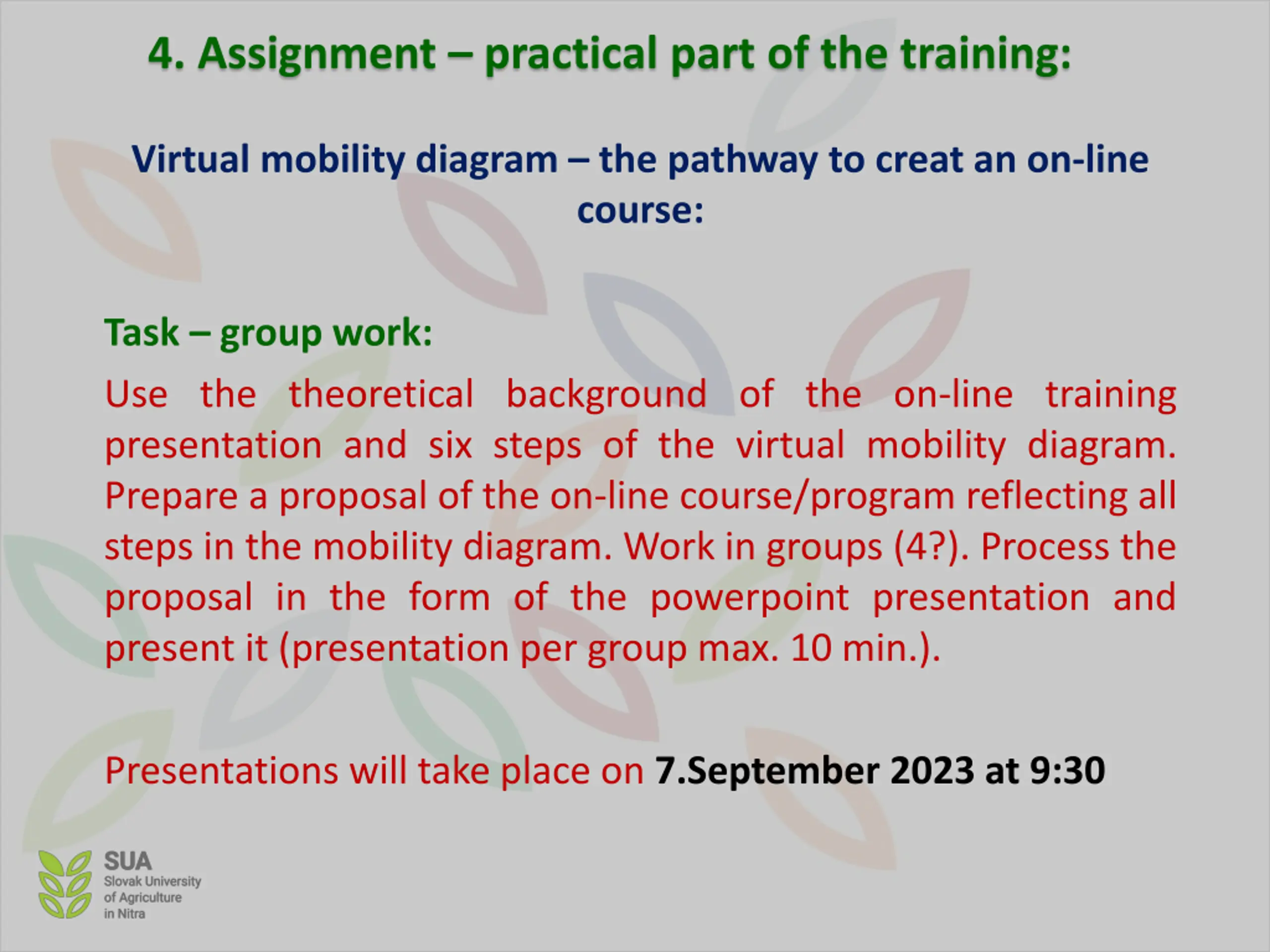 4. Assignment – practical part of the training:

Virtual mobility diagram – the pathway to creat an on-line course:

Task – group work:

Use the theoretical background of the on-line training presentation and six steps of the virtual mobility diagram. Prepare a proposal of the on-line course/program reflecting all steps in the mobility diagram. Work in groups (4?). Process the proposal in the form of the powerpoint presentation and present it (presentation per group max. 10 min.).

Presentations will take place on 7.September 2023 at 9:30

SUA
Slovak University
of Agriculture
in Nitra